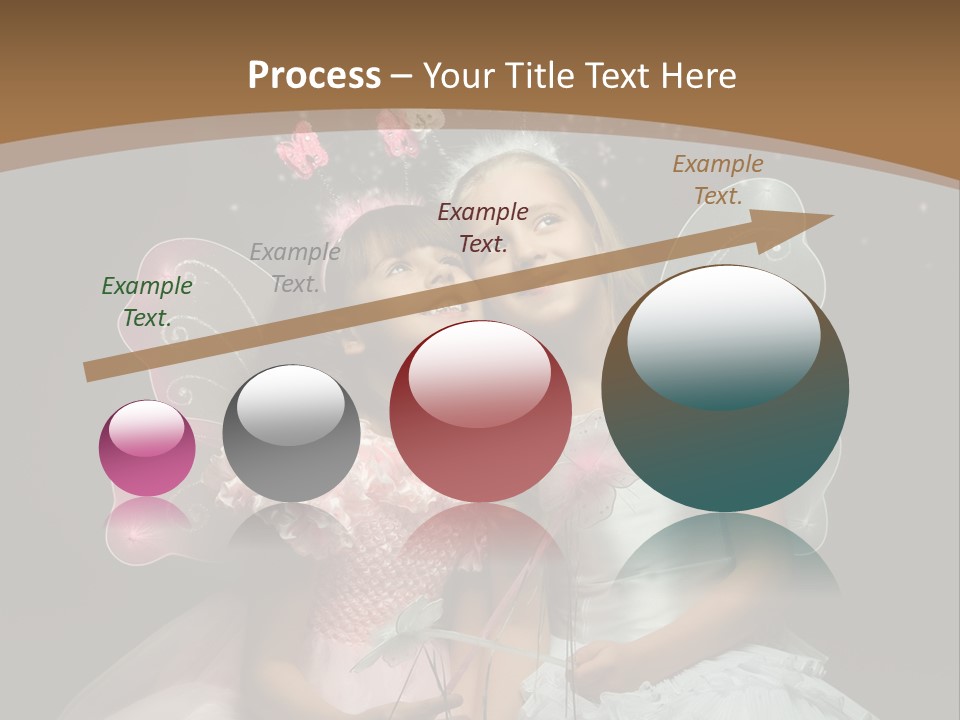 Process – Your Title Text Here

Example Text.

Example Text.

Example Text.

Example Text.